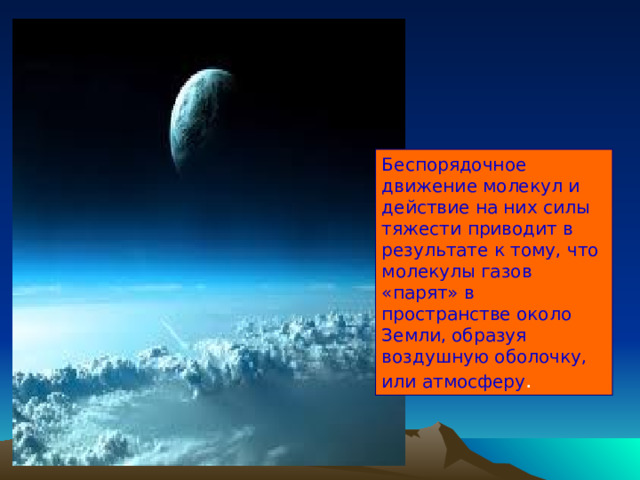 Беспорядочное движение молекул и действие на них силы тяжести приводит в результате к тому, что молекулы газов «парят» в пространстве около Земли, образуя воздушную оболочку, или атмосферу.